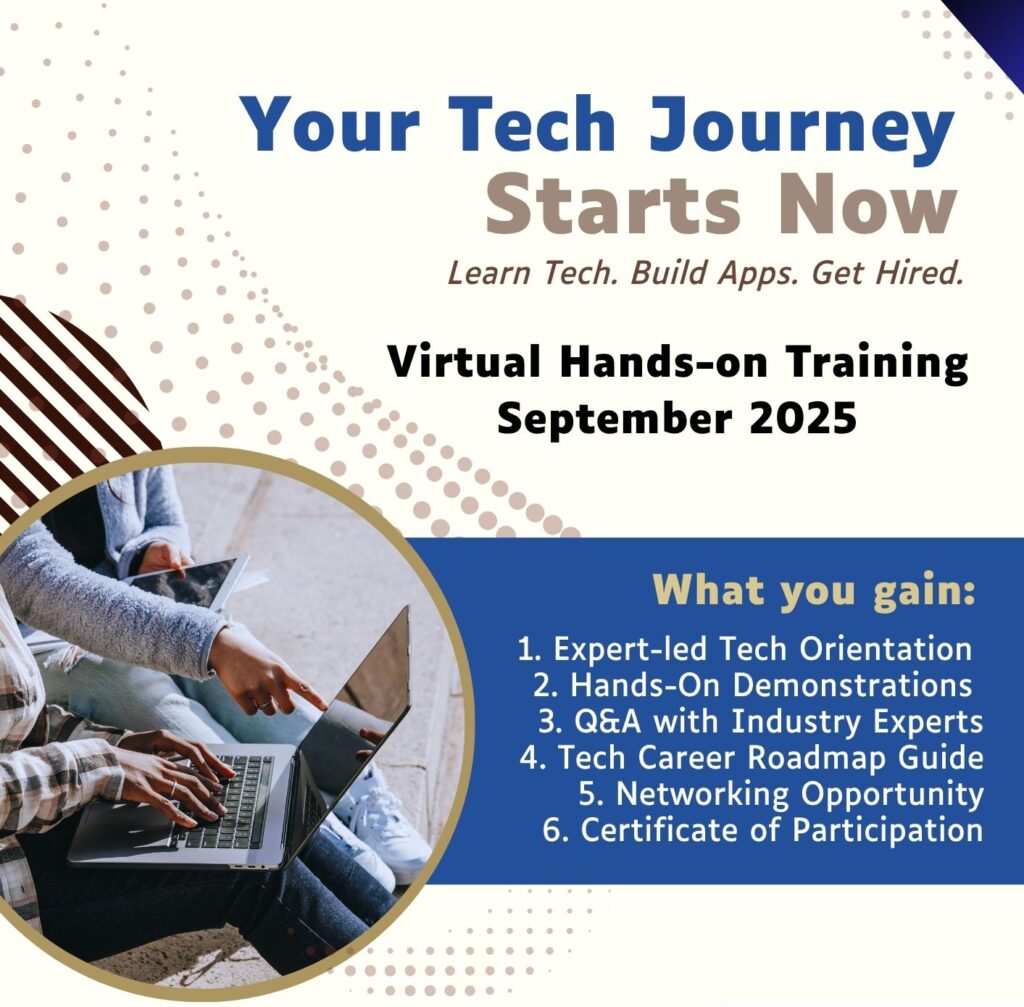 Your Tech Journey
Starts Now

Learn Tech. Build Apps. Get Hired.

Virtual Hands-on Training
September 2025

What you gain:

1. Expert-led Tech Orientation
2. Hands-On Demonstrations
3. Q&A with Industry Experts
4. Tech Career Roadmap Guide
5. Networking Opportunity
6. Certificate of Participation